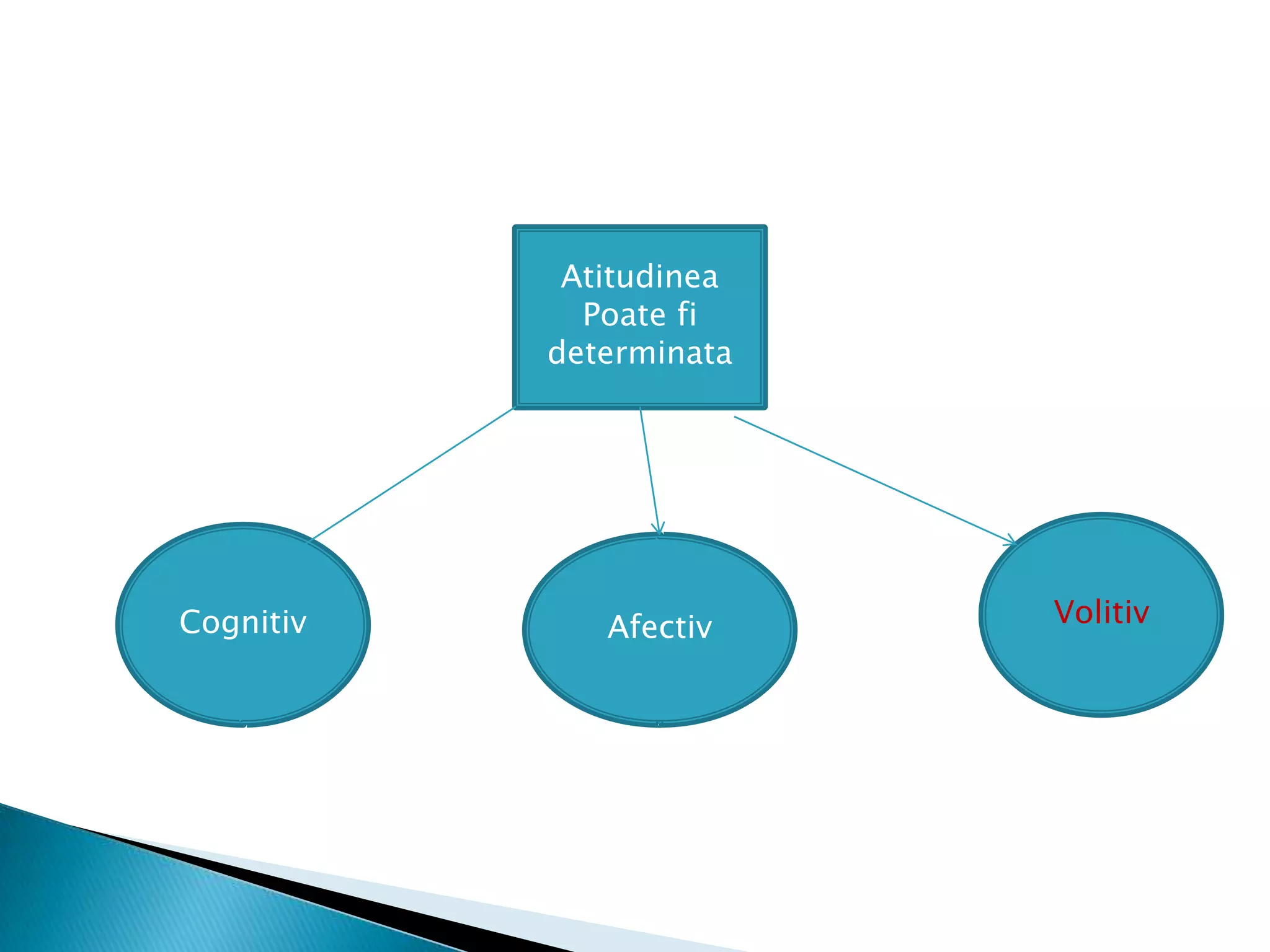 Atitudinea
Poate fi
determinata

Cognitiv

Afectiv

Volitiv